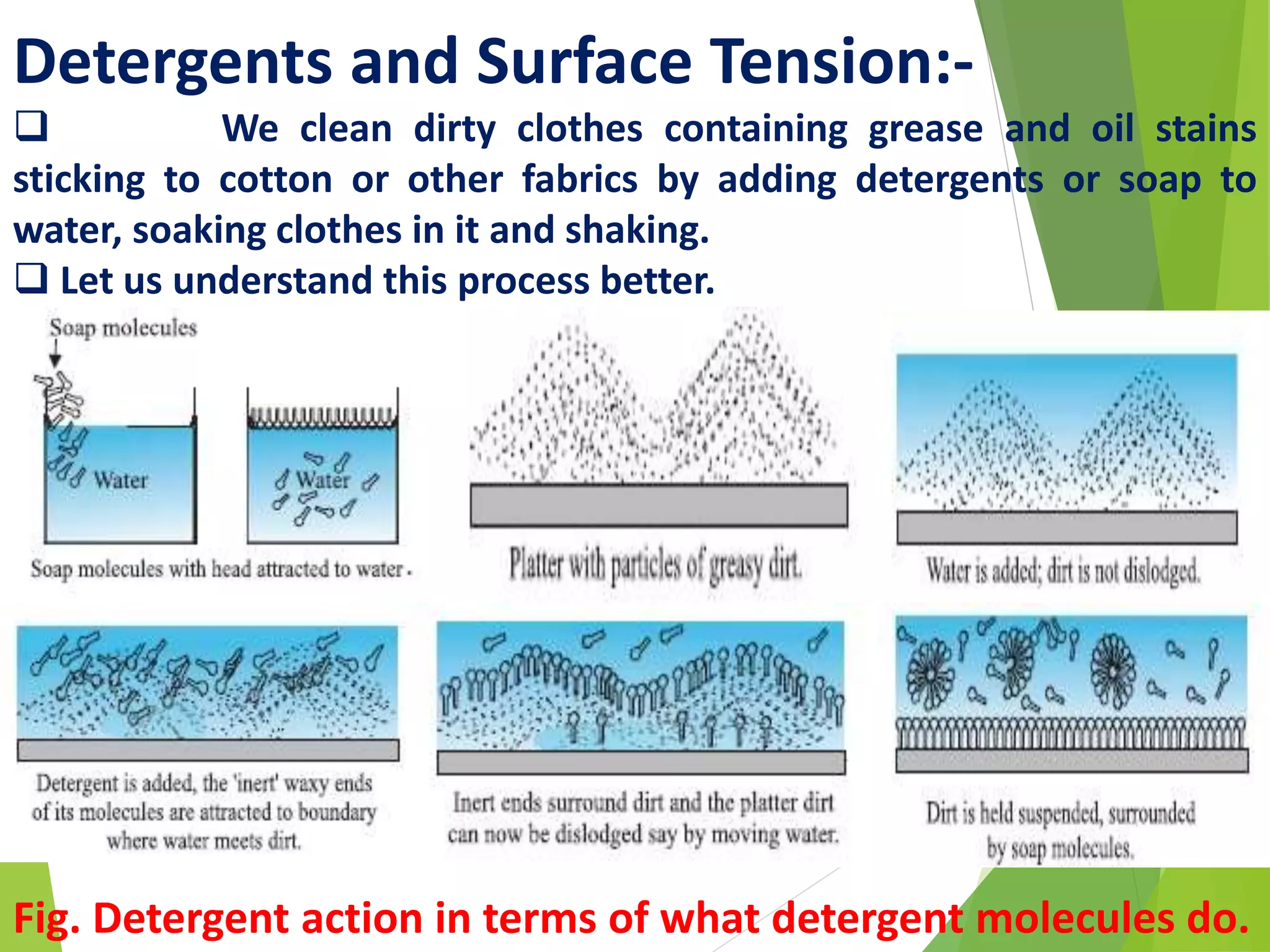 Detergents and Surface Tension:-

❑ We clean dirty clothes containing grease and oil stains sticking to cotton or other fabrics by adding detergents or soap to water, soaking clothes in it and shaking.

❑ Let us understand this process better.

Soap molecules

Water

Water

Soap molecules with head attracted to water.

Platter with particles of greasy dirt.

Water is added; dirt is not dislodged.

Detergent is added, the 'inert' waxy ends of its molecules are attracted to boundary where water meets dirt.

Inert ends surround dirt and the platter dirt can now be dislodged say by moving water.

Dirt is held suspended, surrounded by soap molecules.

Fig. Detergent action in terms of what detergent molecules do.